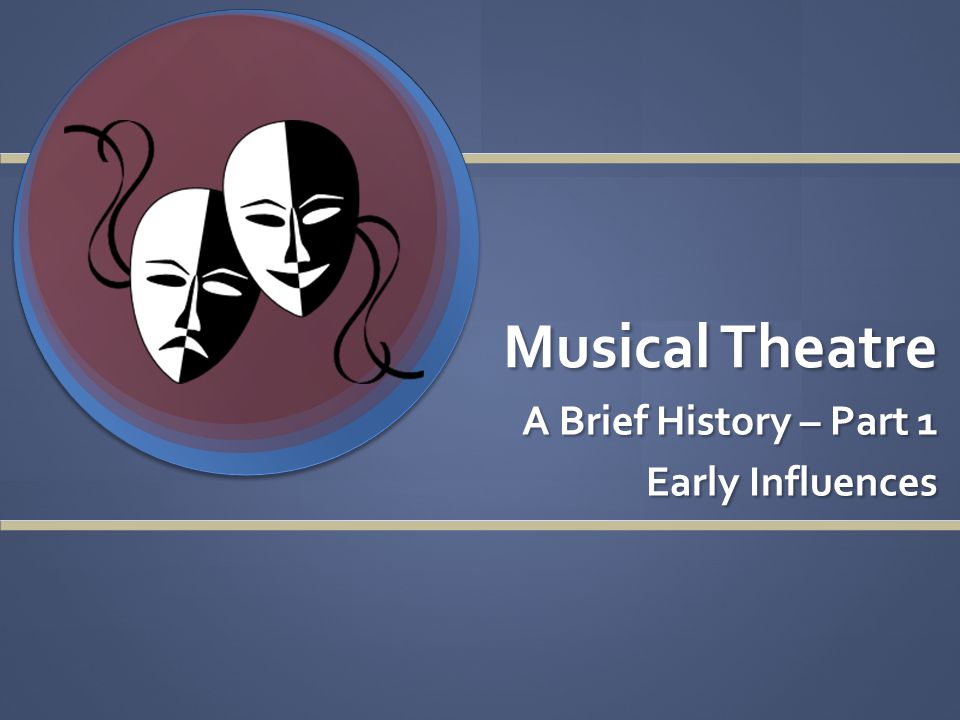 Musical Theatre

A Brief History – Part 1

Early Influences